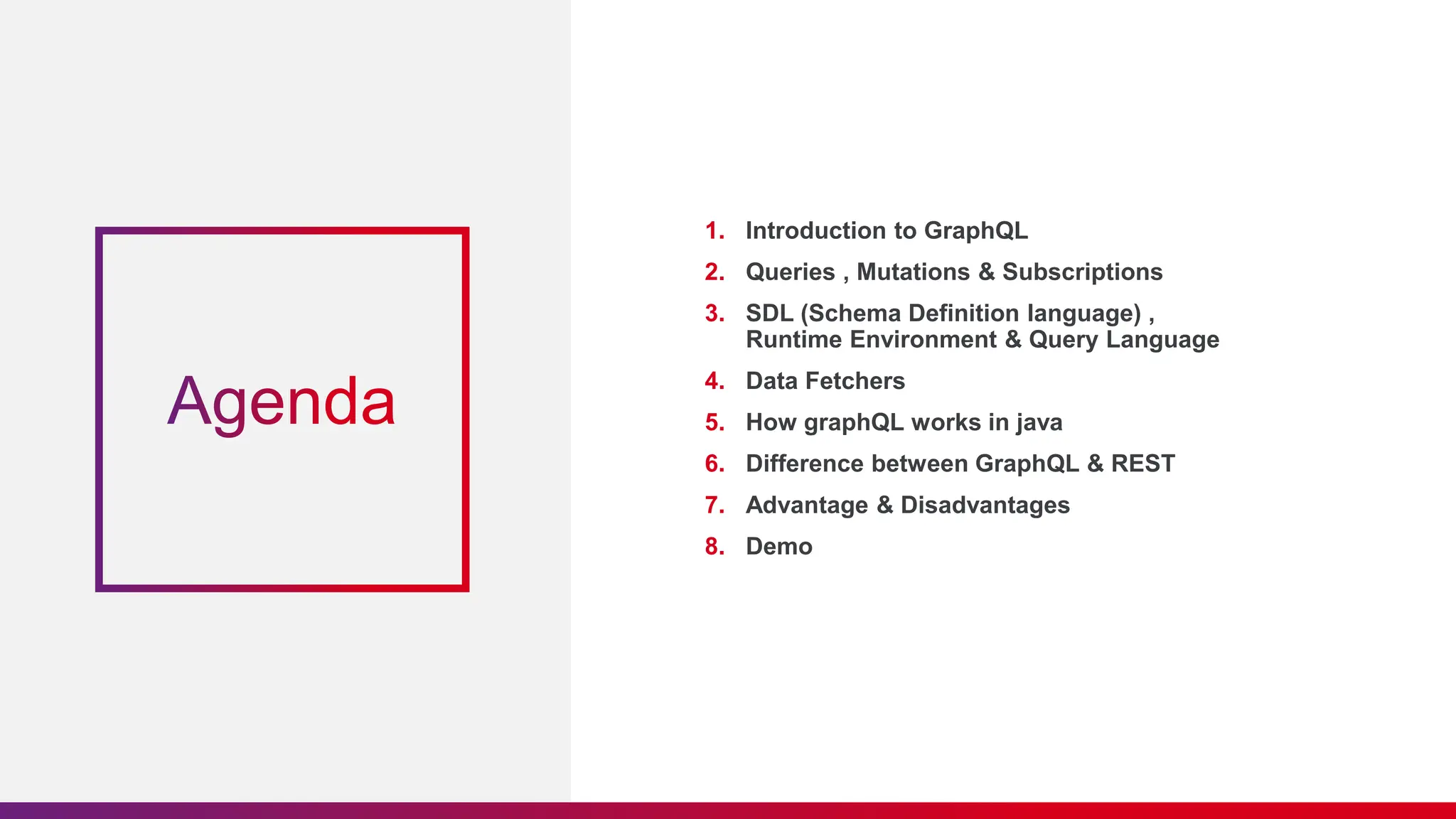 Agenda

1. Introduction to GraphQL
2. Queries , Mutations & Subscriptions
3. SDL (Schema Definition language) , Runtime Environment & Query Language
4. Data Fetchers
5. How graphQL works in java
6. Difference between GraphQL & REST
7. Advantage & Disadvantages
8. Demo